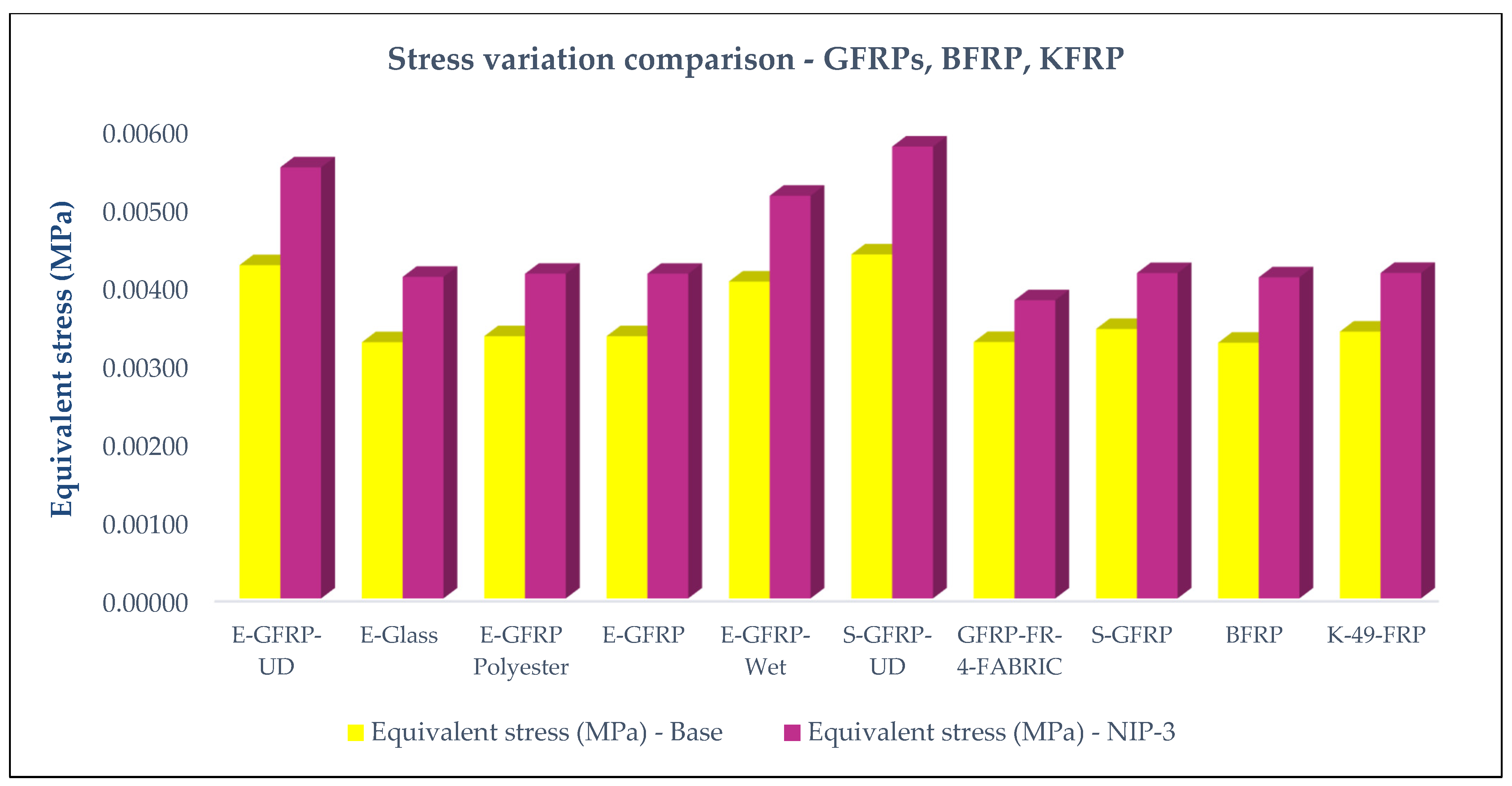 Stress variation comparison - GFRPs, BFRP, KFRP

Equivalent stress (MPa)

0.00600
0.00500
0.00400
0.00300
0.00200
0.00100
0.00000

E-GFRP-UD
E-Glass
E-GFRP Polyester
E-GFRP
E-GFRP-Wet
S-GFRP-UD
GFRP-FR-4-FABRIC
S-GFRP
BFRP
K-49-FRP

Equivalent stress (MPa) - Base
Equivalent stress (MPa) - NIP-3